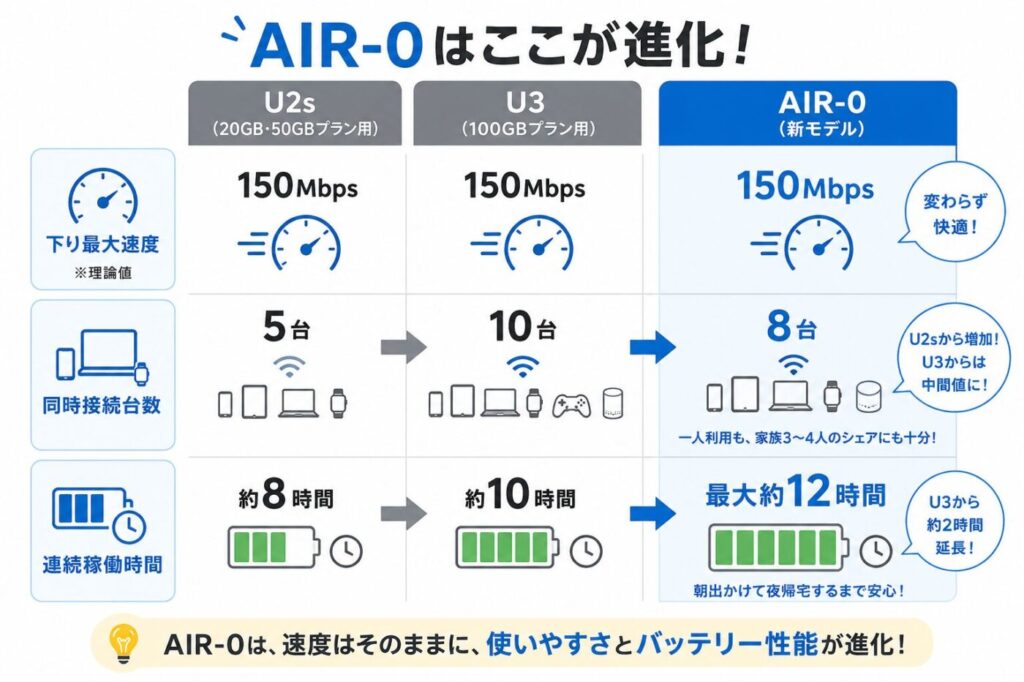 AIR-0はここが進化！

| | U2s (20GB·50GBプラン用) | U3 (100GBプラン用) | AIR-0 (新モデル) |
|---|---|---|---|
| 下り最大速度 ※理論値 | 150Mbps | 150Mbps | 150Mbps 変わらず快適！ |
| 同時接続台数 | 5台 | 10台 | 8台 U2sから増加！U3からは中間値に！ 一人利用も、家族3〜4人のシェアにも十分！ |
| 連続稼働時間 | 約8時間 | 約10時間 | 最大約12時間 U3から約2時間延長！ 朝出かけて夜帰宅するまで安心！ |

AIR-0は、速度はそのままに、使いやすさとバッテリー性能が進化！